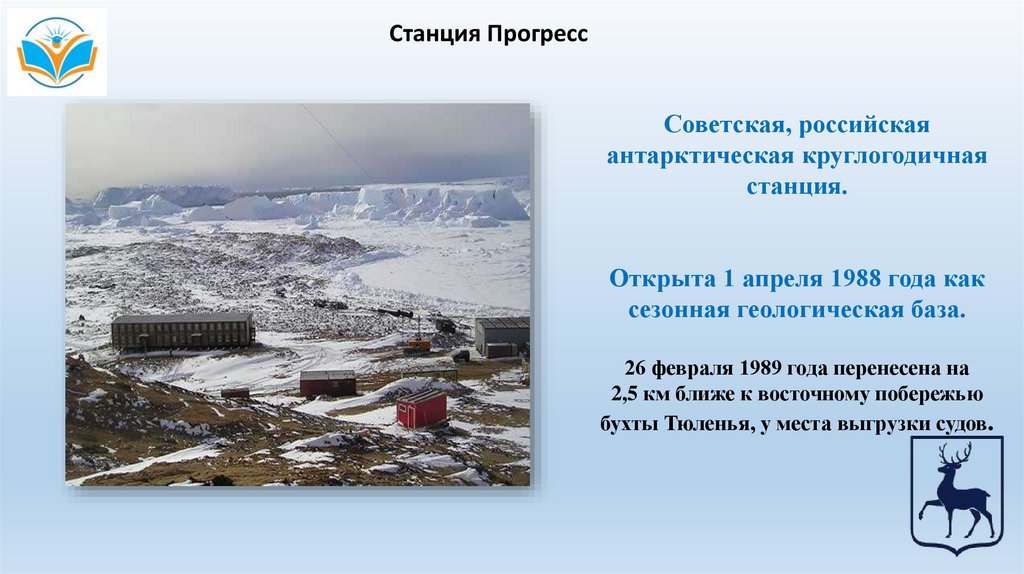 Станция Прогресс

Советская, российская антарктическая круглогодичная станция.

Открыта 1 апреля 1988 года как сезонная геологическая база.

26 февраля 1989 года перенесена на 2,5 км ближе к восточному побережью бухты Тюленья, у места выгрузки судов.